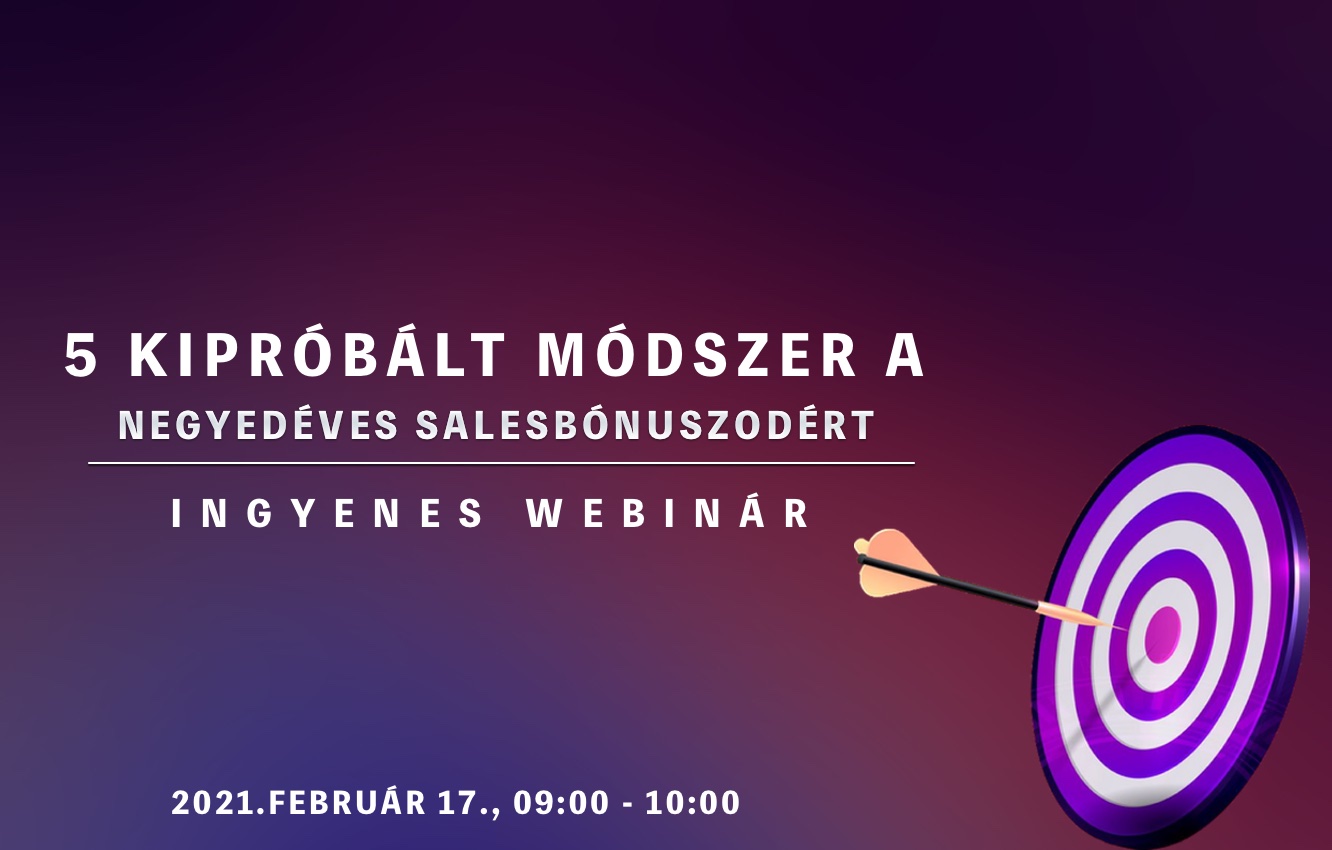 5 KIPRÓBÁLT MÓDSZER A
NEGYEDÉVES SALESBÓNUSZODÉRT

INGYENES WEBINÁR

2021.FEBRUÁR 17., 09:00 - 10:00